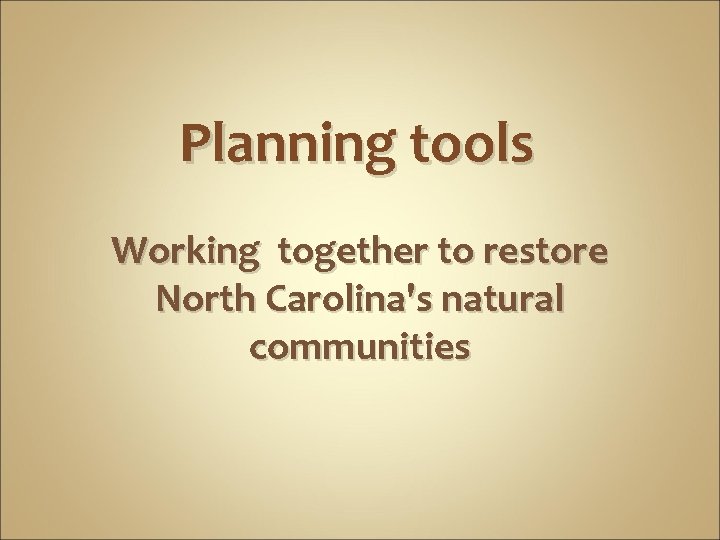 Planning tools

Working  together to restore North Carolina's natural communities